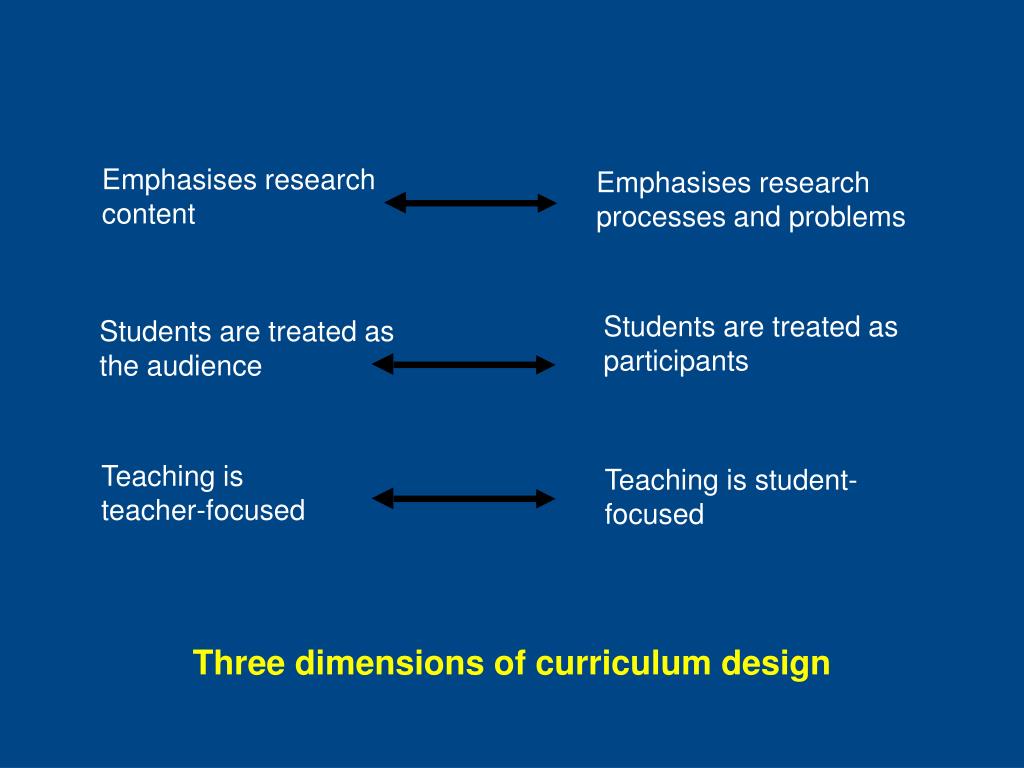 Emphasises research content

Emphasises research processes and problems

Students are treated as the audience

Students are treated as participants

Teaching is teacher-focused

Teaching is student-focused

Three dimensions of curriculum design